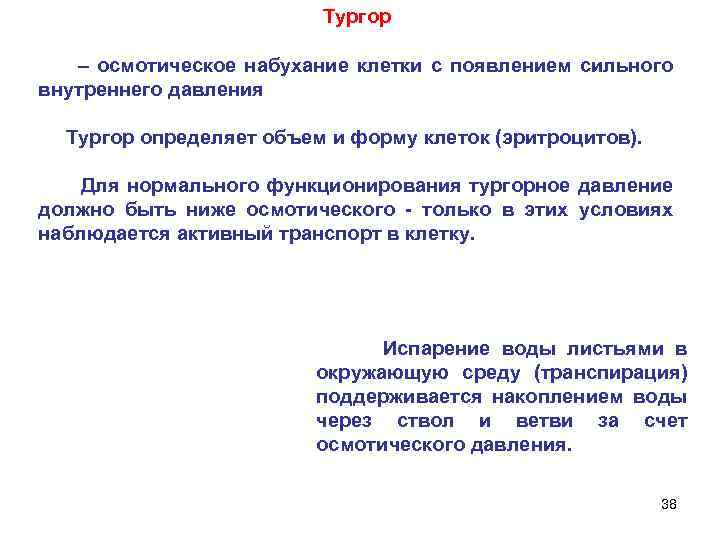 Тургор

– осмотическое набухание клетки с появлением сильного внутреннего давления

Тургор определяет объем и форму клеток (эритроцитов).

Для нормального функционирования тургорное давление должно быть ниже осмотического - только в этих условиях наблюдается активный транспорт в клетку.

Испарение воды листьями в окружающую среду (транспирация) поддерживается накоплением воды через ствол и ветви за счет осмотического давления.

38